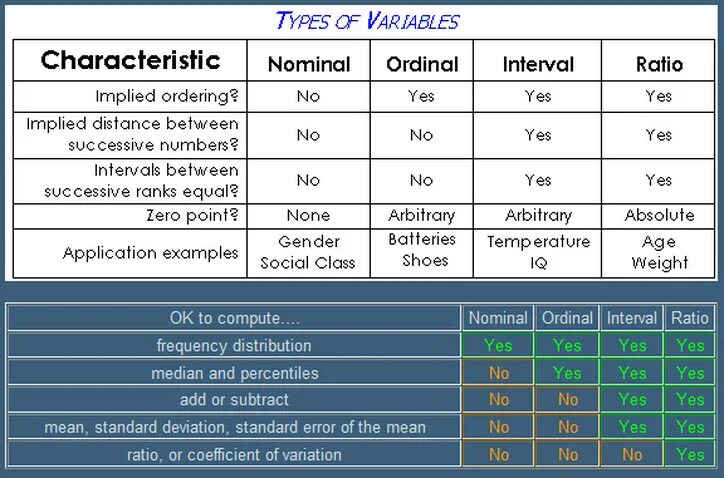 TYPES OF VARIABLES

| Characteristic | Nominal | Ordinal | Interval | Ratio |
|---|---|---|---|---|
| Implied ordering? | No | Yes | Yes | Yes |
| Implied distance between successive numbers? | No | No | Yes | Yes |
| Intervals between successive ranks equal? | No | No | Yes | Yes |
| Zero point? | None | Arbitrary | Arbitrary | Absolute |
| Application examples | Gender Social Class | Batteries Shoes | Temperature IQ | Age Weight |

| OK to compute.... | Nominal | Ordinal | Interval | Ratio |
|---|---|---|---|---|
| frequency distribution | Yes | Yes | Yes | Yes |
| median and percentiles | No | Yes | Yes | Yes |
| add or subtract | No | No | Yes | Yes |
| mean, standard deviation, standard error of the mean | No | No | Yes | Yes |
| ratio, or coefficient of variation | No | No | No | Yes |